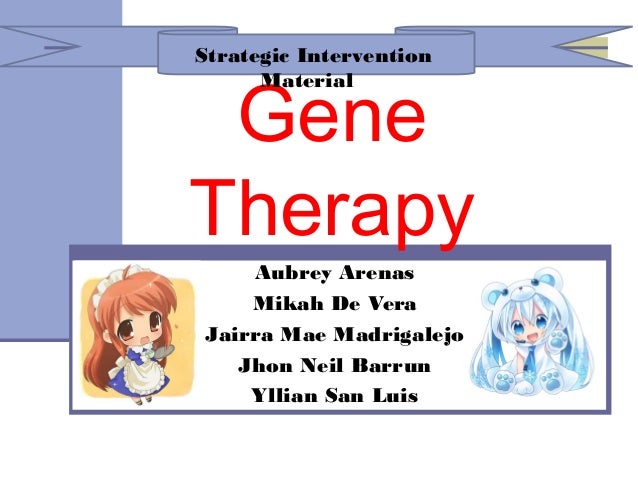 Strategic Intervention Material

Gene Therapy

Aubrey Arenas
Mikah De Vera
Jairra Mae Madrigalejo
Jhon Neil Barrun
Yllian San Luis